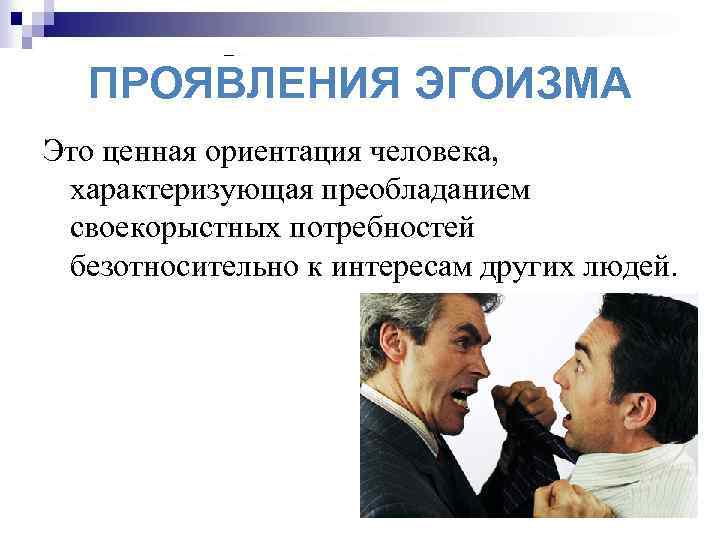 ПРОЯВЛЕНИЯ ЭГОИЗМА

Это ценная ориентация человека, характеризующая преобладанием своекорыстных потребностей безотносительно к интересам других людей.